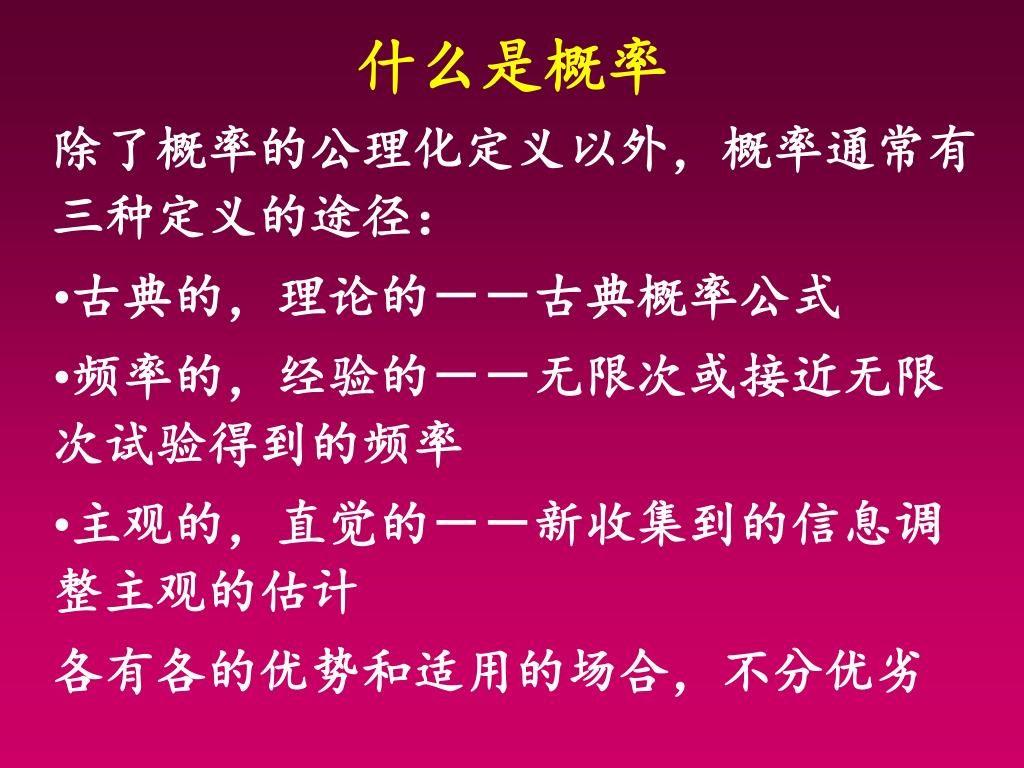 什么是概率

除了概率的公理化定义以外，概率通常有三种定义的途径：

•古典的，理论的——古典概率公式

•频率的，经验的——无限次或接近无限次试验得到的频率

•主观的，直觉的——新收集到的信息调整主观的估计

各有各的优势和适用的场合，不分优劣